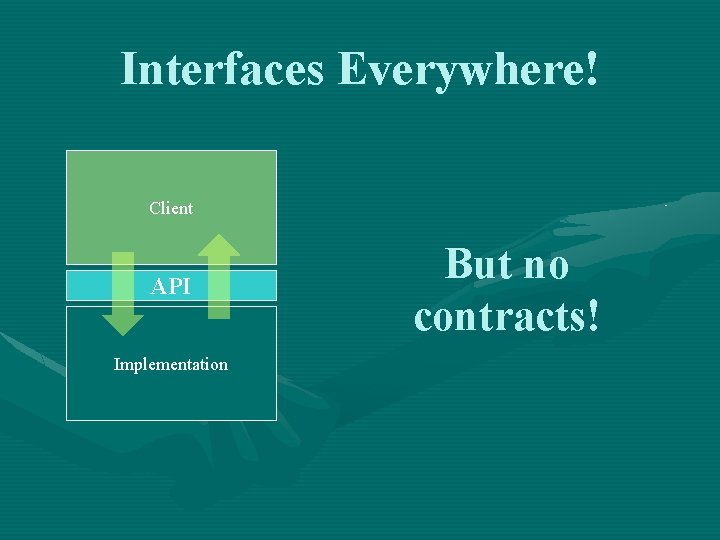 Interfaces Everywhere!

Client

API

Implementation

But no contracts!